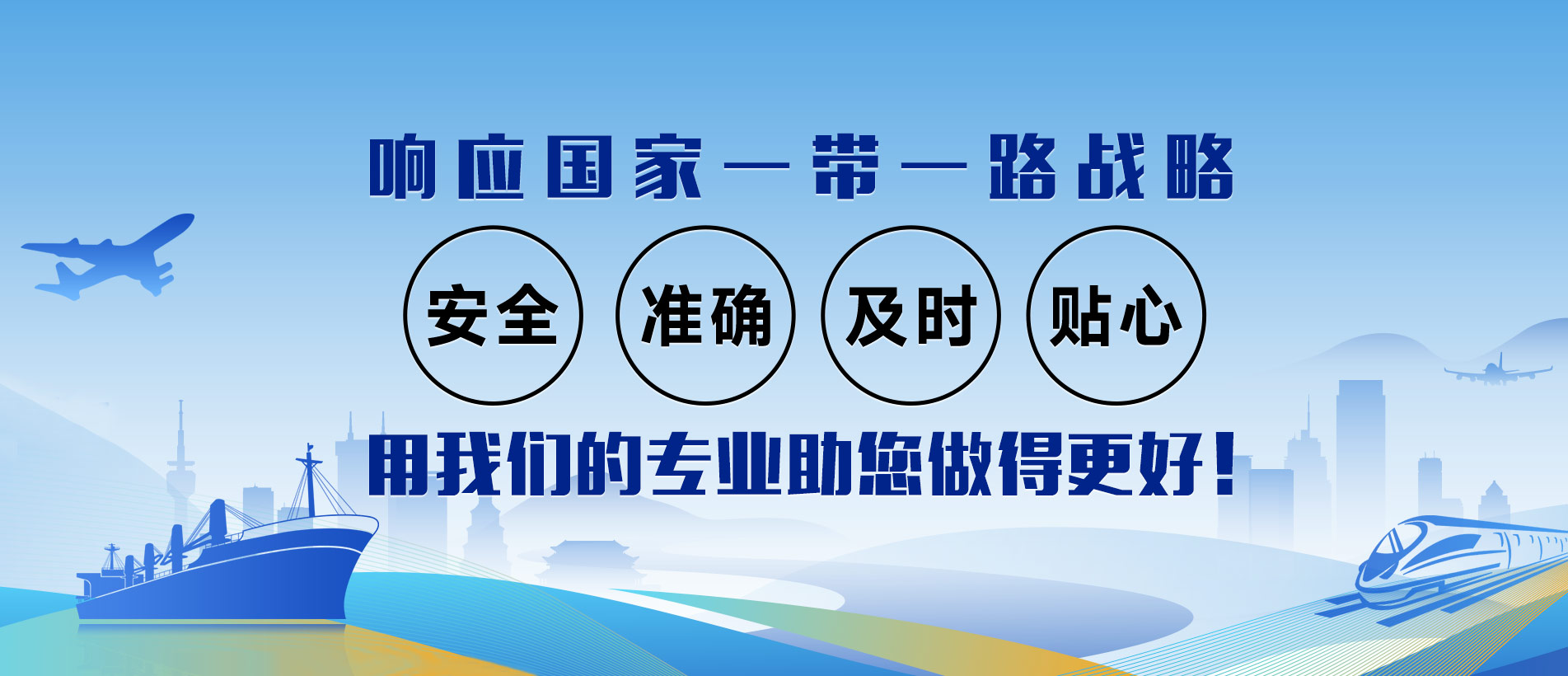 响应国家一带一路战略

安全 准确 及时 贴心

用我们的专业助您做得更好！